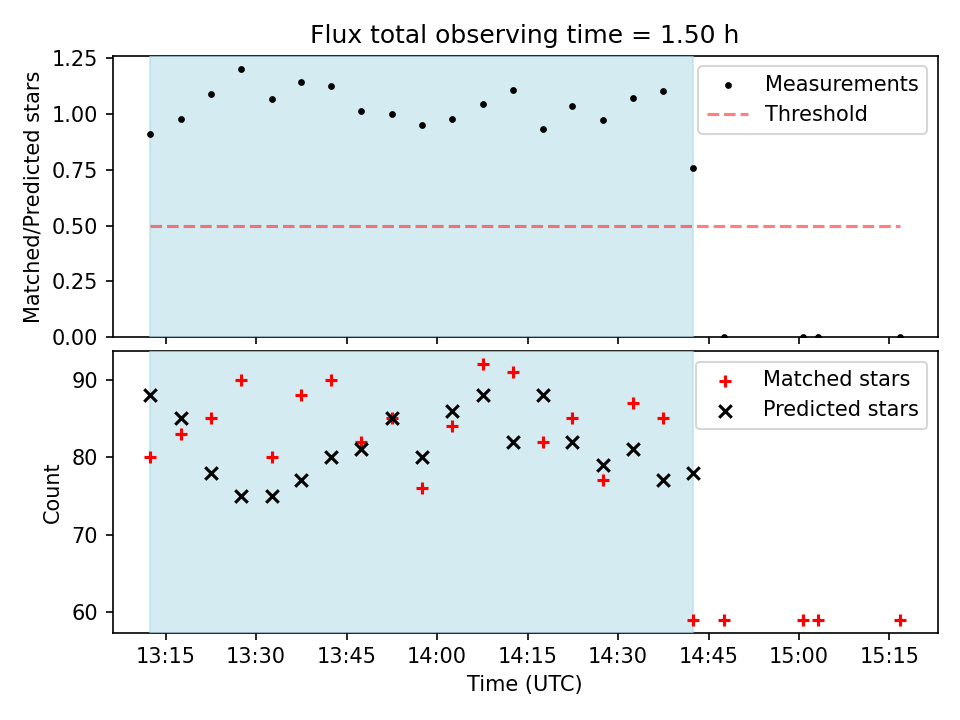 Flux total observing time = 1.50 h

Matched/Predicted stars

1.25
1.00
0.75
0.50
0.25
0.00

Measurements
Threshold

Count

90
80
70
60

Matched stars
Predicted stars

13:15 13:30 13:45 14:00 14:15 14:30 14:45 15:00 15:15

Time (UTC)